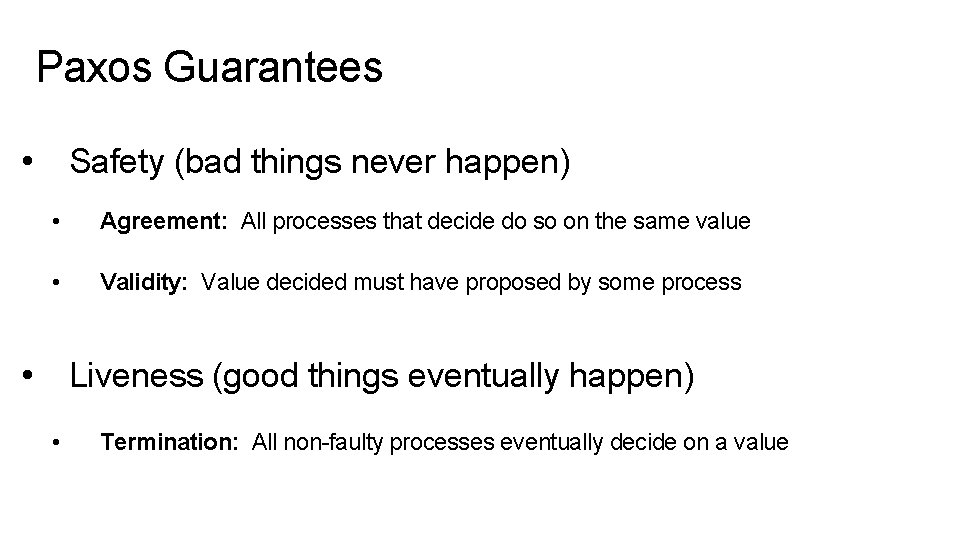 Paxos Guarantees

• Safety (bad things never happen)

• Agreement: All processes that decide do so on the same value

• Validity: Value decided must have proposed by some process

• Liveness (good things eventually happen)

• Termination: All non-faulty processes eventually decide on a value